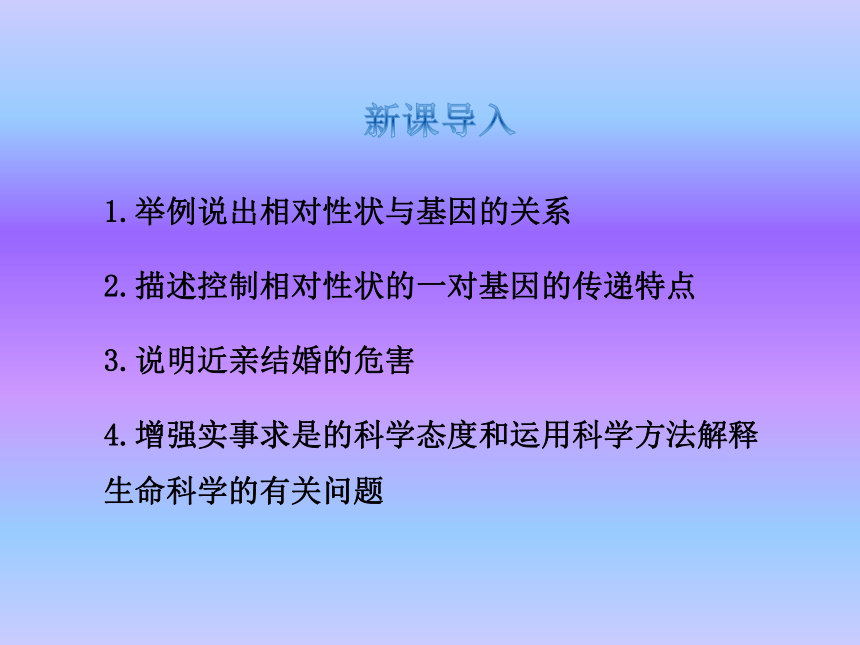 新课导入

1.举例说出相对性状与基因的关系

2.描述控制相对性状的一对基因的传递特点

3.说明近亲结婚的危害

4.增强实事求是的科学态度和运用科学方法解释生命科学的有关问题